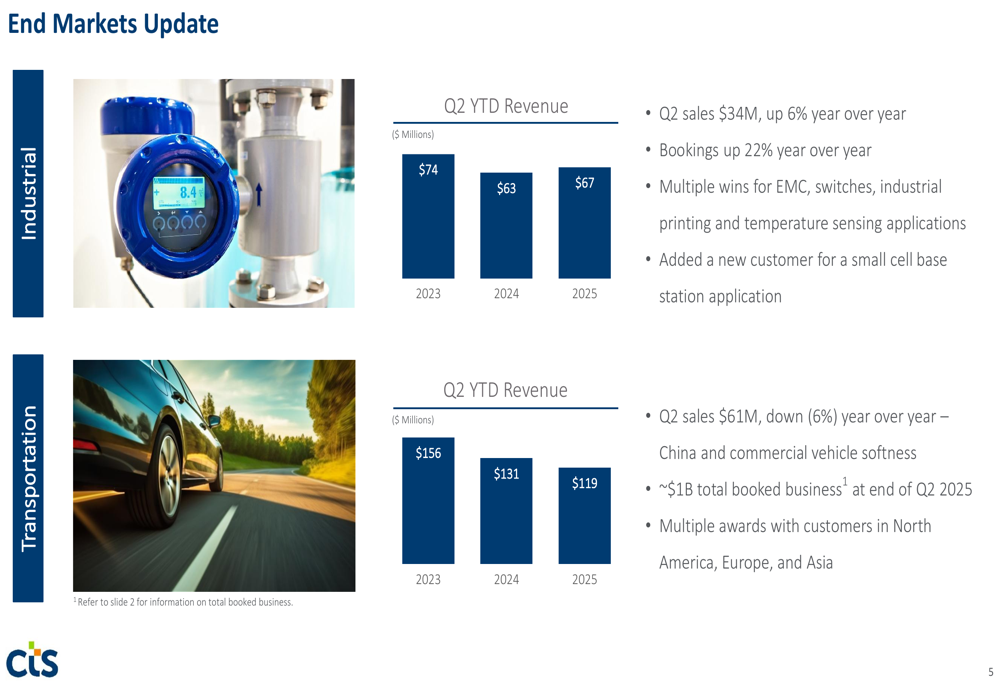 End Markets Update

Industrial

8.4

Q2 YTD Revenue

($ Millions)

$74 $63 $67

2023 2024 2025

• Q2 sales $34M, up 6% year over year
• Bookings up 22% year over year
• Multiple wins for EMC, switches, industrial printing and temperature sensing applications
• Added a new customer for a small cell base station application

Transportation

Q2 YTD Revenue

($ Millions)

$156 $131 $119

2023 2024 2025

• Q2 sales $61M, down (6%) year over year – China and commercial vehicle softness
• ~$1B total booked business$^1$ at end of Q2 2025
• Multiple awards with customers in North America, Europe, and Asia

$^1$ Refer to slide 2 for information on total booked business.

cts

5